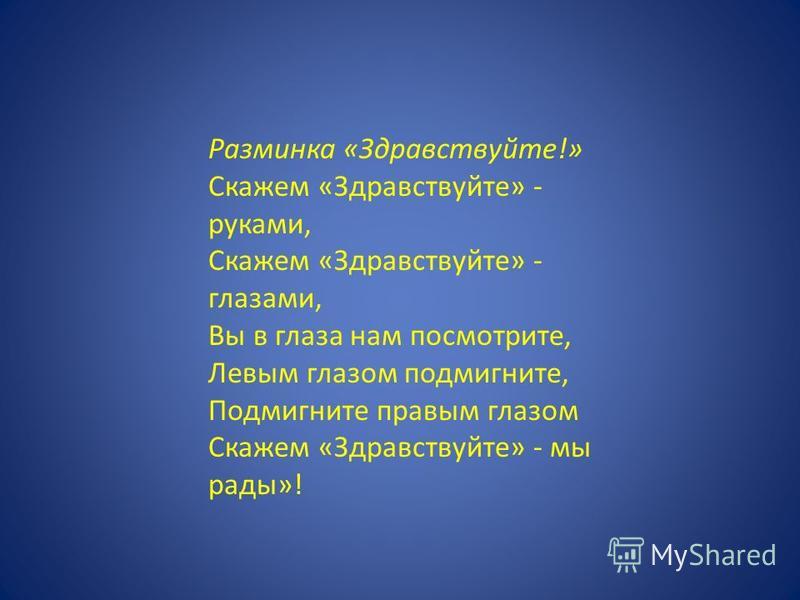 Разминка «Здравствуйте!»
Скажем «Здравствуйте» - руками,
Скажем «Здравствуйте» - глазами,
Вы в глаза нам посмотрите,
Левым глазом подмигните,
Подмигните правым глазом
Скажем «Здравствуйте» - мы рады»!

MyShared